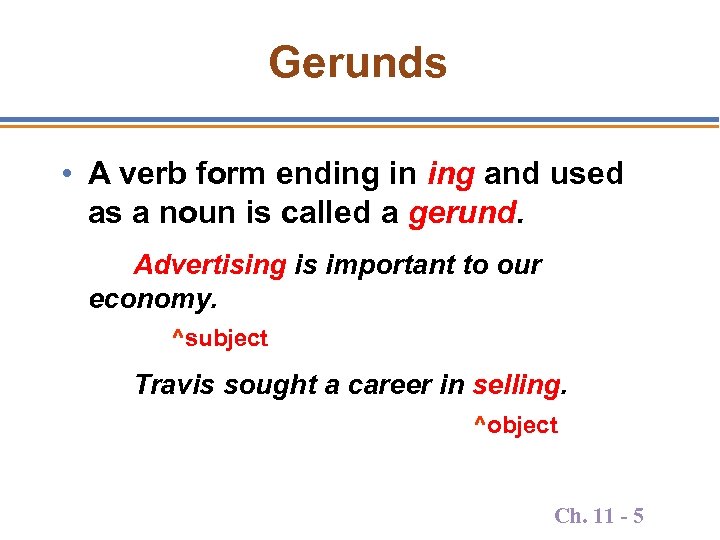 Gerunds

• A verb form ending in ing and used as a noun is called a gerund.

Advertising is important to our economy.

^subject

Travis sought a career in selling.

^object

Ch. 11 - 5